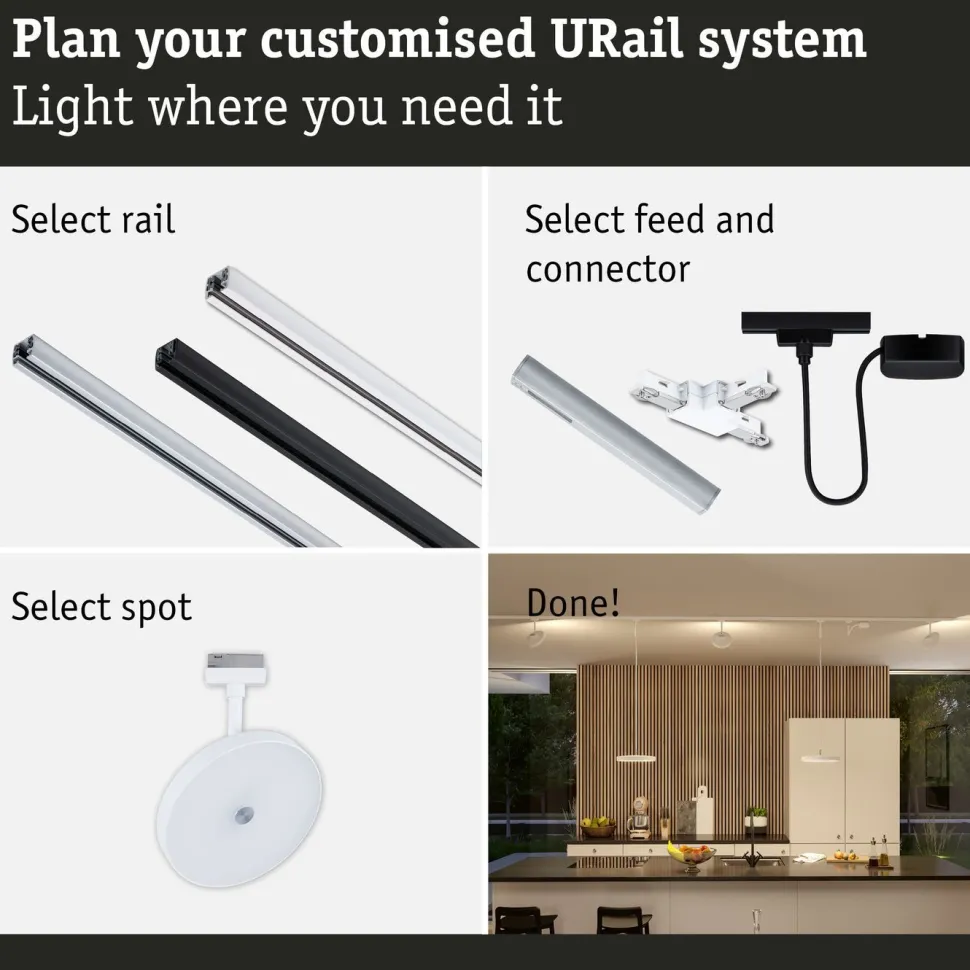 Plan your customised URail system
Light where you need it

Select rail

Select feed and connector

Select spot

Done!